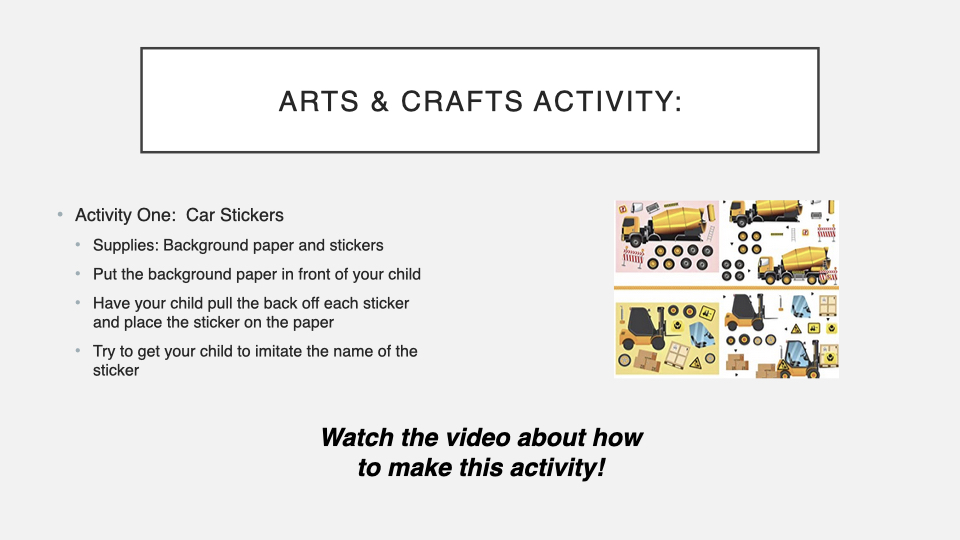 ARTS & CRAFTS ACTIVITY:

• Activity One: Car Stickers
  • Supplies: Background paper and stickers
  • Put the background paper in front of your child
  • Have your child pull the back off each sticker and place the sticker on the paper
  • Try to get your child to imitate the name of the sticker

Watch the video about how to make this activity!